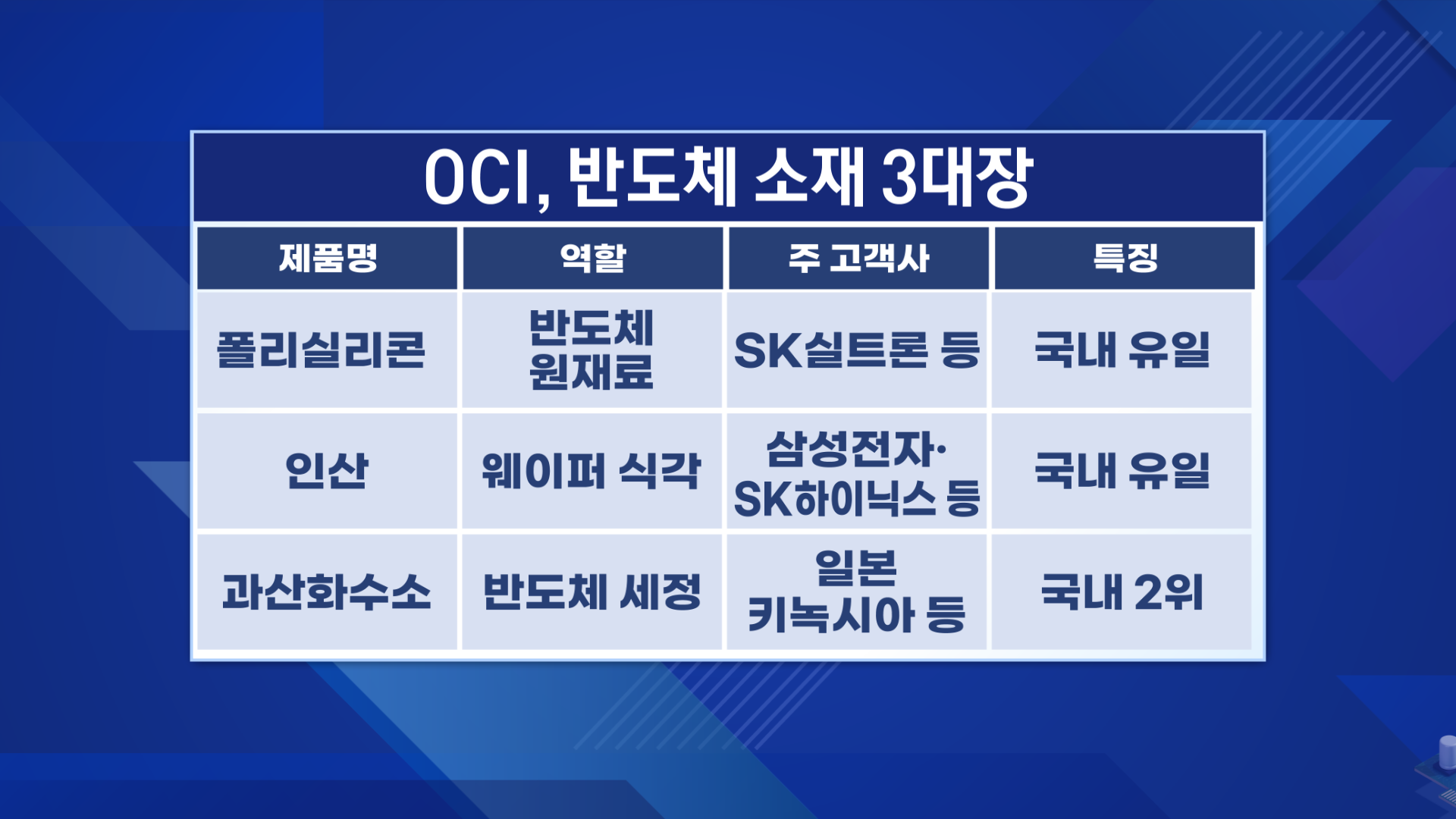 OCI, 반도체 소재 3대장

| 제품명 | 역할 | 주 고객사 | 특징 |
|---|---|---|---|
| 폴리실리콘 | 반도체 원재료 | SK실트론 등 | 국내 유일 |
| 인산 | 웨이퍼 식각 | 삼성전자· SK하이닉스 등 | 국내 유일 |
| 과산화수소 | 반도체 세정 | 일본 키녹시아 등 | 국내 2위 |